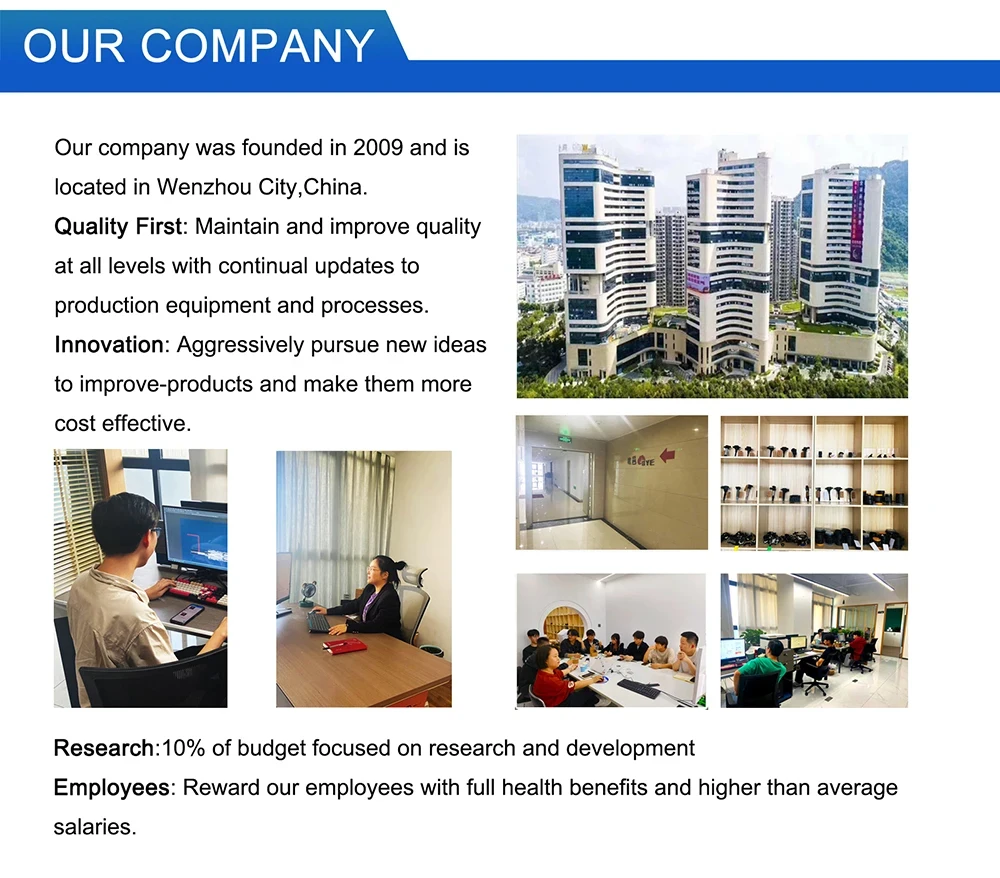 OUR COMPANY

Our company was founded in 2009 and is located in Wenzhou City,China.

Quality First: Maintain and improve quality at all levels with continual updates to production equipment and processes.

Innovation: Aggressively pursue new ideas to improve-products and make them more cost effective.

Research:10% of budget focused on research and development

Employees: Reward our employees with full health benefits and higher than average salaries.